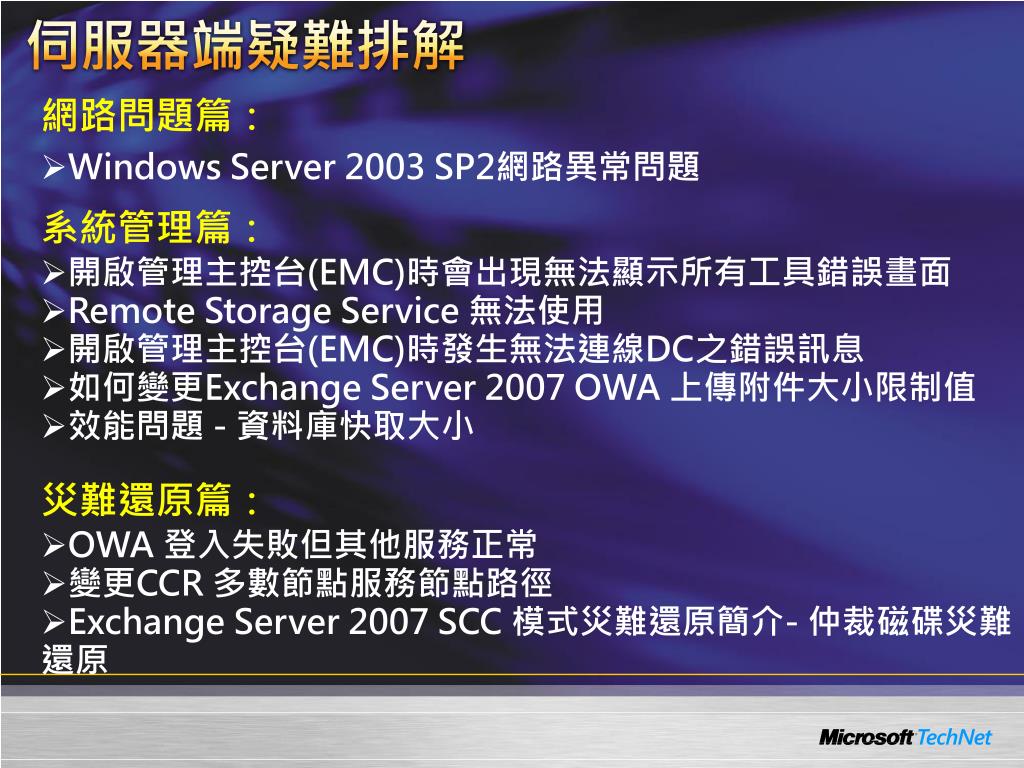 伺服器端疑難排解

網路問題篇：

➢Windows Server 2003 SP2網路異常問題

系統管理篇：

➢開啟管理主控台(EMC)時會出現無法顯示所有工具錯誤畫面
➢Remote Storage Service 無法使用
➢開啟管理主控台(EMC)時發生無法連線DC之錯誤訊息
➢如何變更Exchange Server 2007 OWA 上傳附件大小限制值
➢效能問題 - 資料庫快取大小

災難還原篇：

➢OWA 登入失敗但其他服務正常
➢變更CCR 多數節點服務節點路徑
➢Exchange Server 2007 SCC 模式災難還原簡介- 仲裁磁碟災難還原

Microsoft TechNet